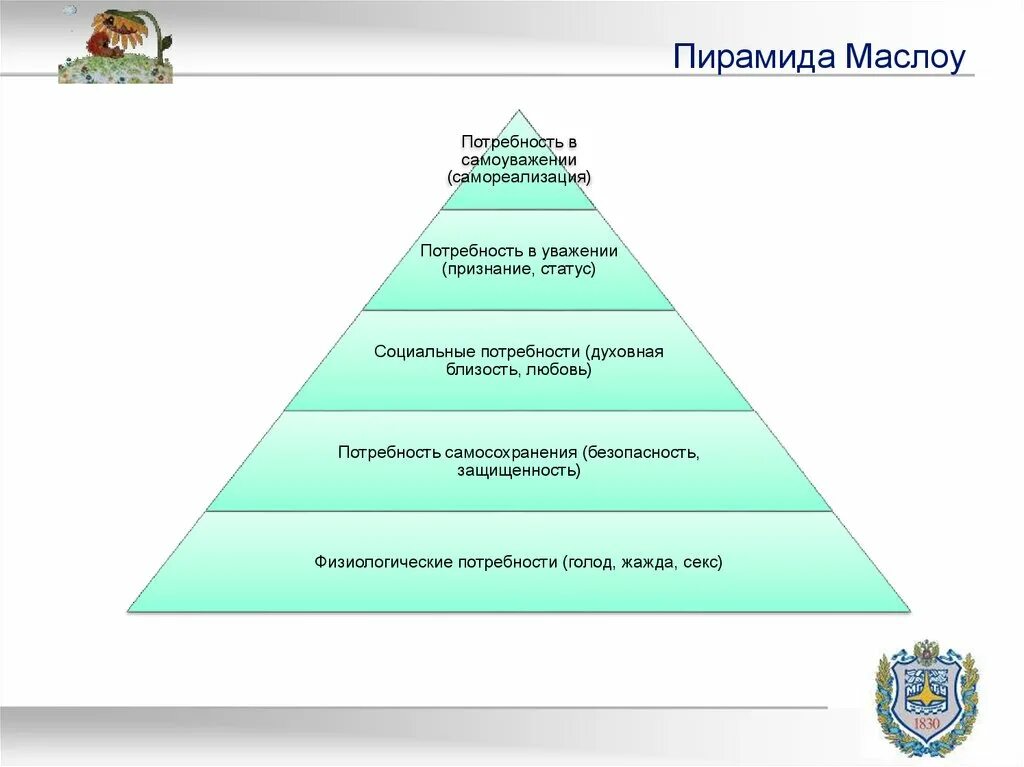 Пирамида Маслоу

Потребность в самоуважении (самореализация)

Потребность в уважении (признание, статус)

Социальные потребности (духовная близость, любовь)

Потребность самосохранения (безопасность, защищенность)

Физиологические потребности (голод, жажда, секс)

1830